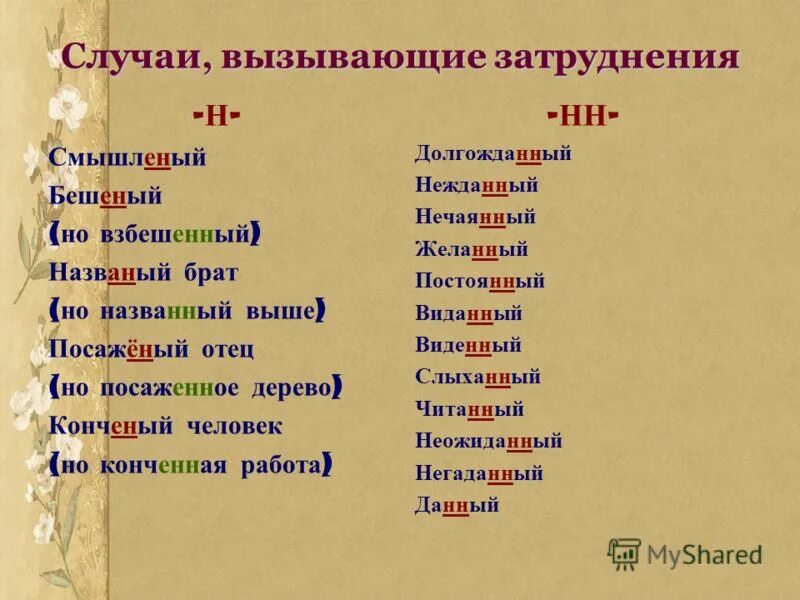 Случаи, вызывающие затруднения

-Н-

Смышленый
Бешеный
(но взбешенный)
Названый брат
(но названный выше)
Посажёный отец
(но посаженное дерево)
Конченый человек
(но конченная работа)

-НН-

Долгожданный
Нежданный
Нечаянный
Желанный
Постоянный
Виданный
Виденный
Слыханный
Читанный
Неожиданный
Негаданный
Данный

MyShared